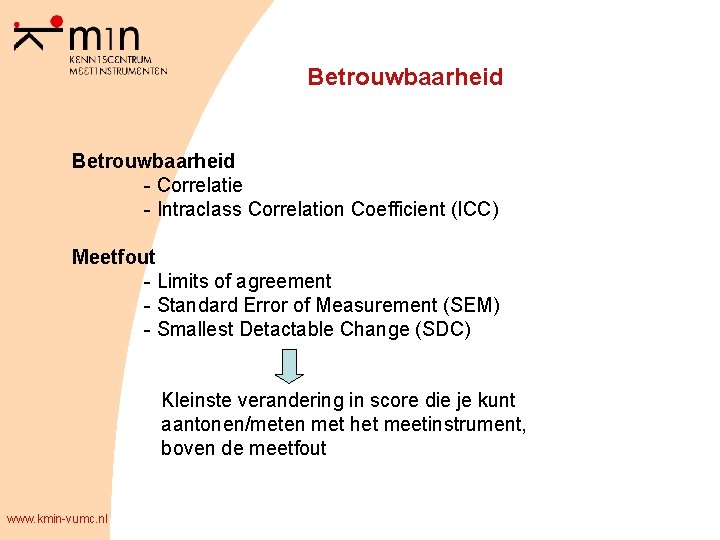 kmin
KENNISCENTRUM
MEETINSTRUMENTEN

Betrouwbaarheid

Betrouwbaarheid
- Correlatie
- Intraclass Correlation Coefficient (ICC)

Meetfout
- Limits of agreement
- Standard Error of Measurement (SEM)
- Smallest Detactable Change (SDC)

Kleinste verandering in score die je kunt aantonen/meten met het meetinstrument, boven de meetfout

www.kmin-vumc.nl